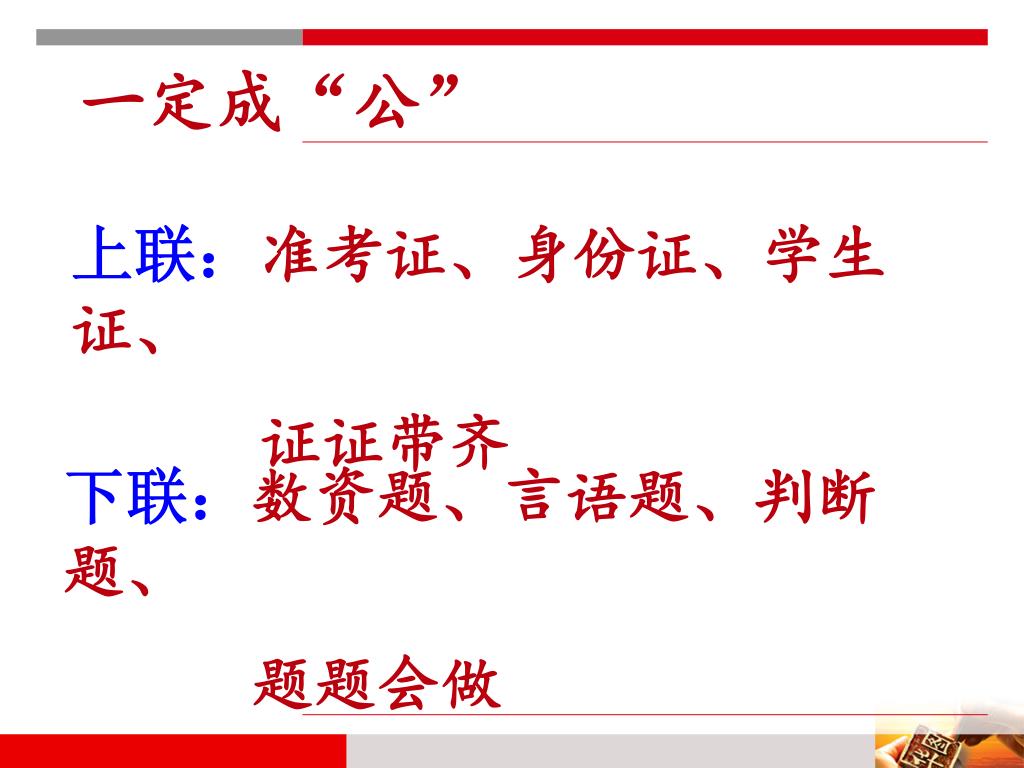 一定成“公”

上联：准考证、身份证、学生证、

证证带齐

下联：数资题、言语题、判断题、

题题会做